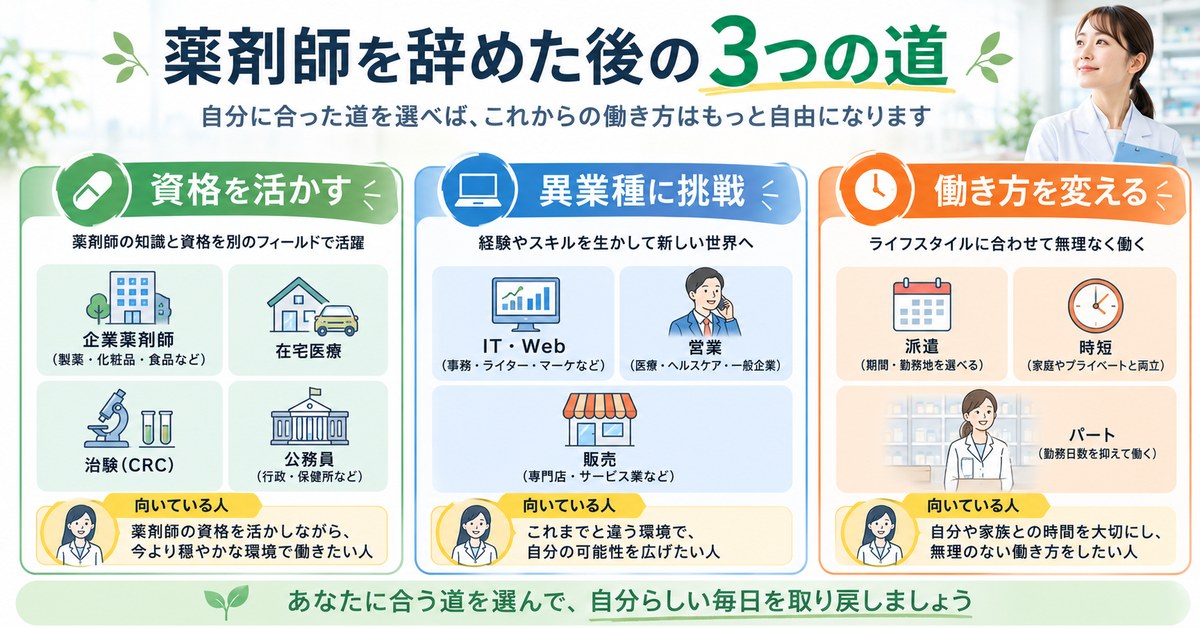 薬剤師を辞めた後の3つの道

自分に合った道を選べば、これからの働き方はもっと自由になります

資格を活かす

薬剤師の知識と資格を別のフィールドで活躍

企業薬剤師
（製薬・化粧品・食品など）

在宅医療

治験（CRC）

公務員
（行政・保健所など）

向いている人

薬剤師の資格を活かしながら、今より穏やかな環境で働きたい人

異業種に挑戦

経験やスキルを生かして新しい世界へ

IT・Web
（事務・ライター・マーケなど）

営業
（医療・ヘルスケア・一般企業）

販売
（専門店・サービス業など）

向いている人

これまでと違う環境で、自分の可能性を広げたい人

働き方を変える

ライフスタイルに合わせて無理なく働く

派遣
（期間・勤務地を選べる）

時短
（家庭やプライベートと両立）

パート
（勤務日数を抑えて働く）

向いている人

自分や家族との時間を大切にし、無理のない働き方をしたい人

あなたに合う道を選んで、自分らしい毎日を取り戻しましょう